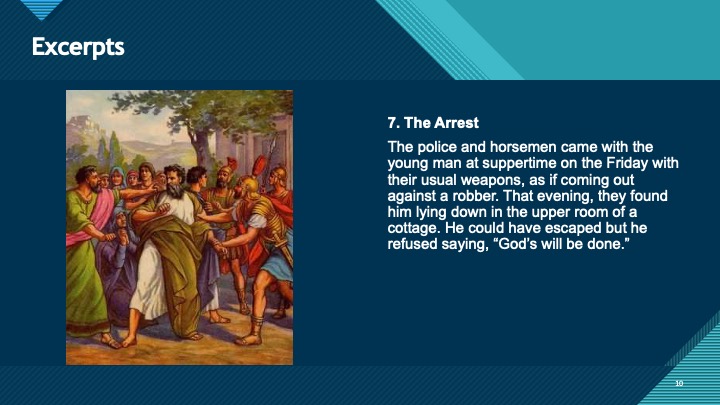 Excerpts

7. The Arrest

The police and horsemen came with the young man at suppertime on the Friday with their usual weapons, as if coming out against a robber. That evening, they found him lying down in the upper room of a cottage. He could have escaped but he refused saying, “God’s will be done.”

10